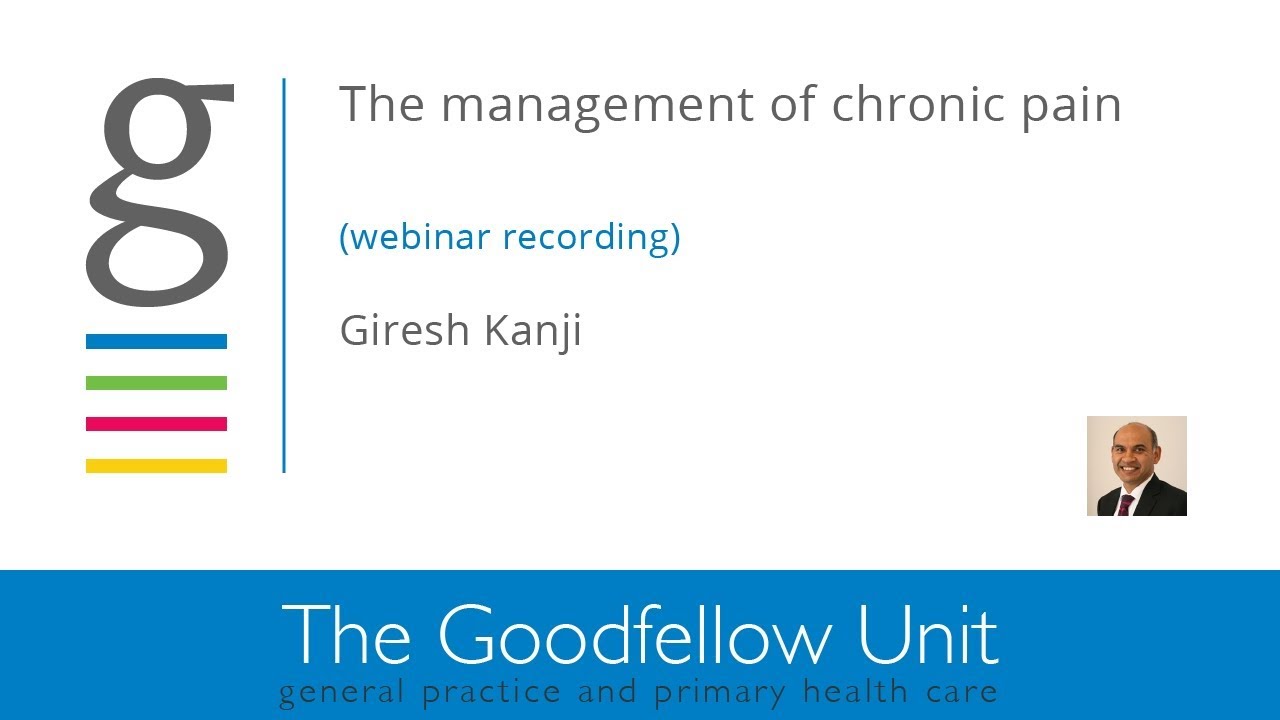 g

The management of chronic pain

(webinar recording)

Giresh Kanji

The Goodfellow Unit
general practice and primary health care